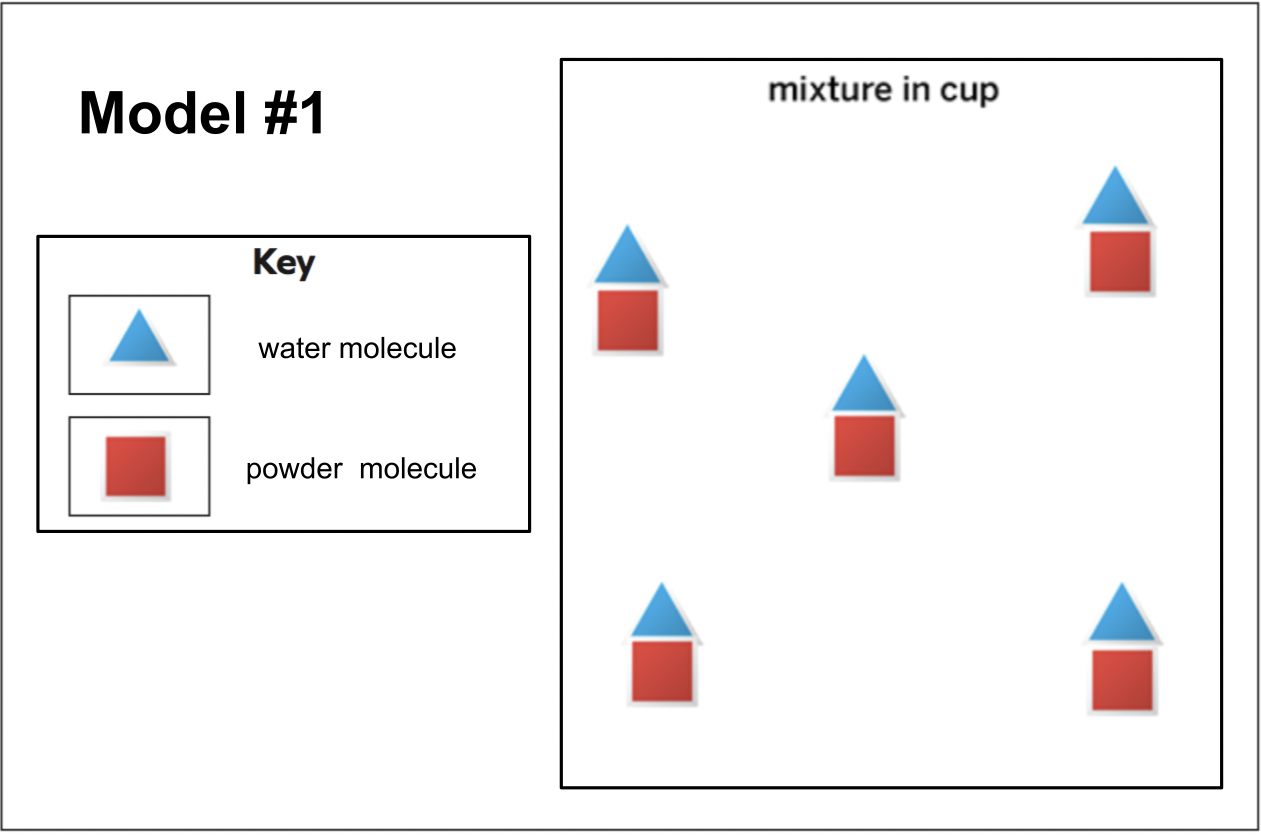 Model #1

Key

water molecule

powder molecule

mixture in cup